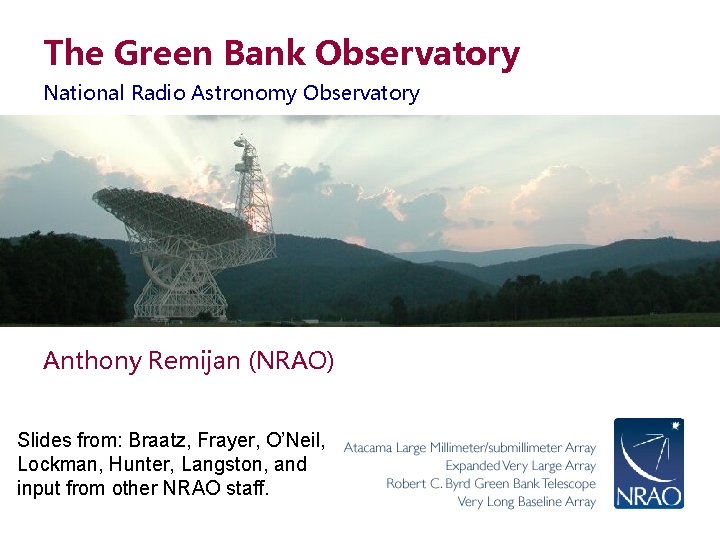 The Green Bank Observatory

National Radio Astronomy Observatory

Anthony Remijan (NRAO)

Slides from: Braatz, Frayer, O'Neil, Lockman, Hunter, Langston, and input from other NRAO staff.

Atacama Large Millimeter/submillimeter Array
Expanded Very Large Array
Robert C. Byrd Green Bank Telescope
Very Long Baseline Array

NRAO